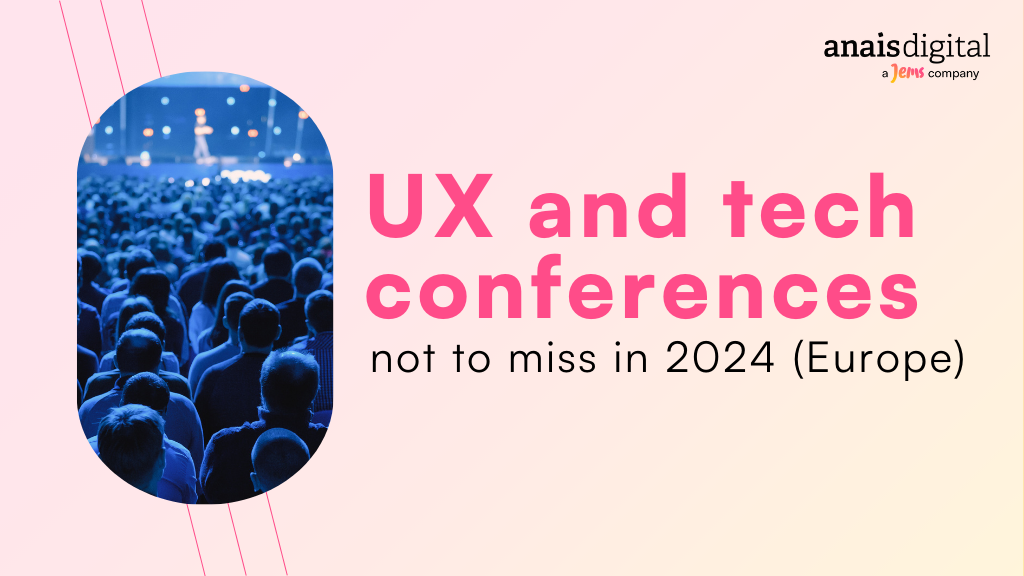 anaisdigital
a Jems company

UX and tech conferences
not to miss in 2024 (Europe)